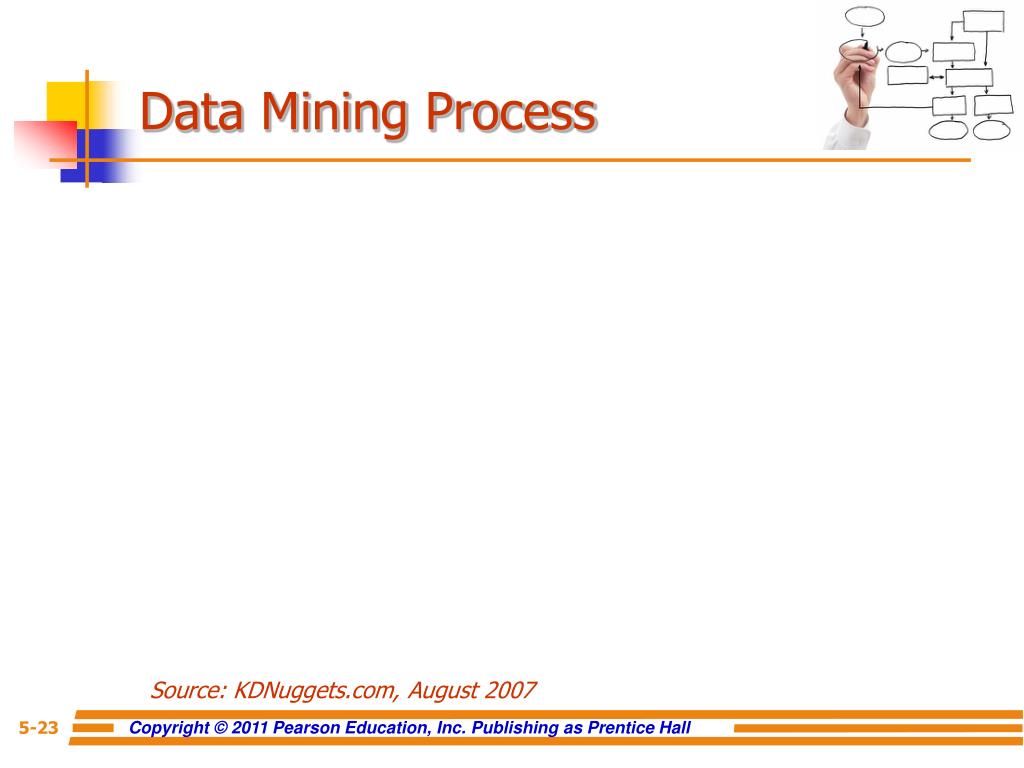 Data Mining Process

Source: KDNuggets.com, August 2007

5-23 Copyright © 2011 Pearson Education, Inc. Publishing as Prentice Hall